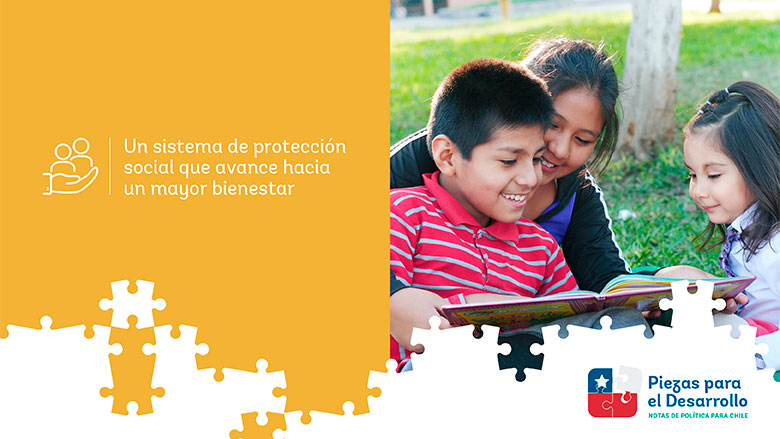 Un sistema de protección social que avance hacia un mayor bienestar

Piezas para el Desarrollo
NOTAS DE POLÍTICA PARA CHILE